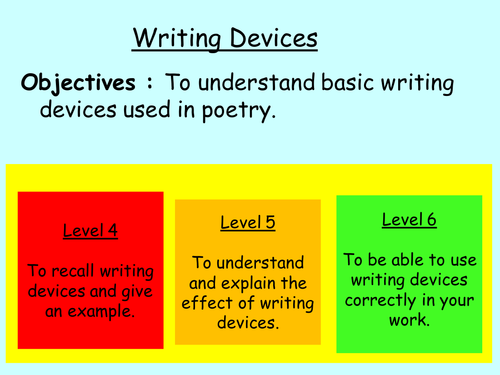 Writing Devices

Objectives : To understand basic writing devices used in poetry.

Level 4

To recall writing devices and give an example.

Level 5

To understand and explain the effect of writing devices.

Level 6

To be able to use writing devices correctly in your work.